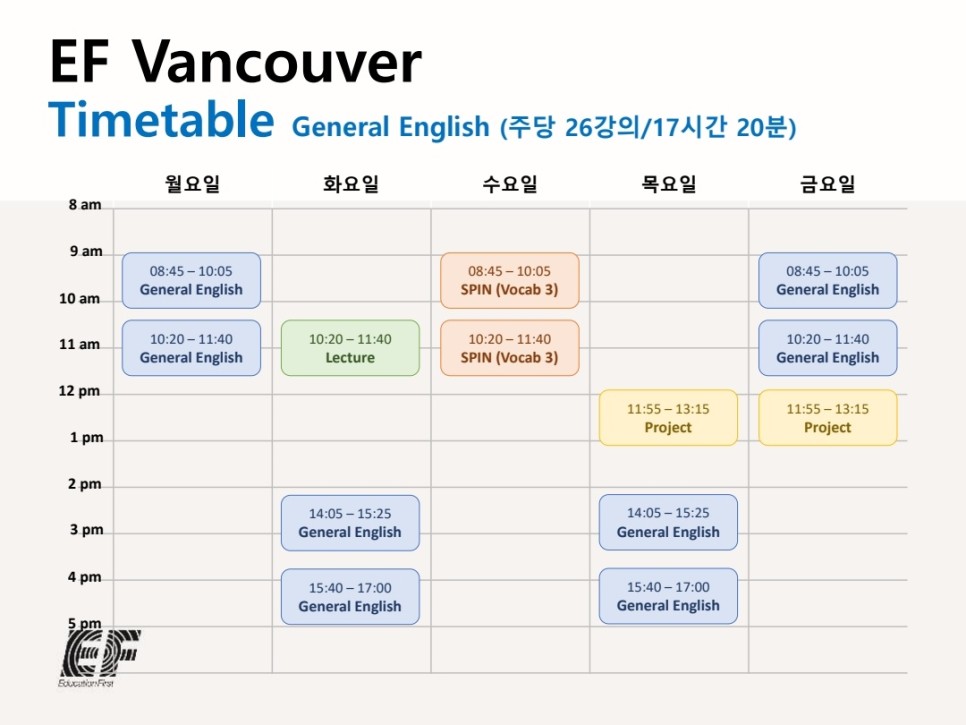 EF Vancouver

Timetable General English (주당 26강의/17시간 20분)

| | 월요일 | 화요일 | 수요일 | 목요일 | 금요일 |
|---|---|---|---|---|---|
| 8 am | | | | | |
| 9 am | 08:45 – 10:05 General English | | 08:45 – 10:05 SPIN (Vocab 3) | | 08:45 – 10:05 General English |
| 10 am | | | | | |
| 11 am | 10:20 – 11:40 General English | 10:20 – 11:40 Lecture | 10:20 – 11:40 SPIN (Vocab 3) | | 10:20 – 11:40 General English |
| 12 pm | | | | 11:55 – 13:15 Project | 11:55 – 13:15 Project |
| 1 pm | | | | | |
| 2 pm | | | | | |
| 3 pm | | 14:05 – 15:25 General English | | 14:05 – 15:25 General English | |
| 4 pm | | 15:40 – 17:00 General English | | 15:40 – 17:00 General English | |
| 5 pm | | | | | |

EF
Education First